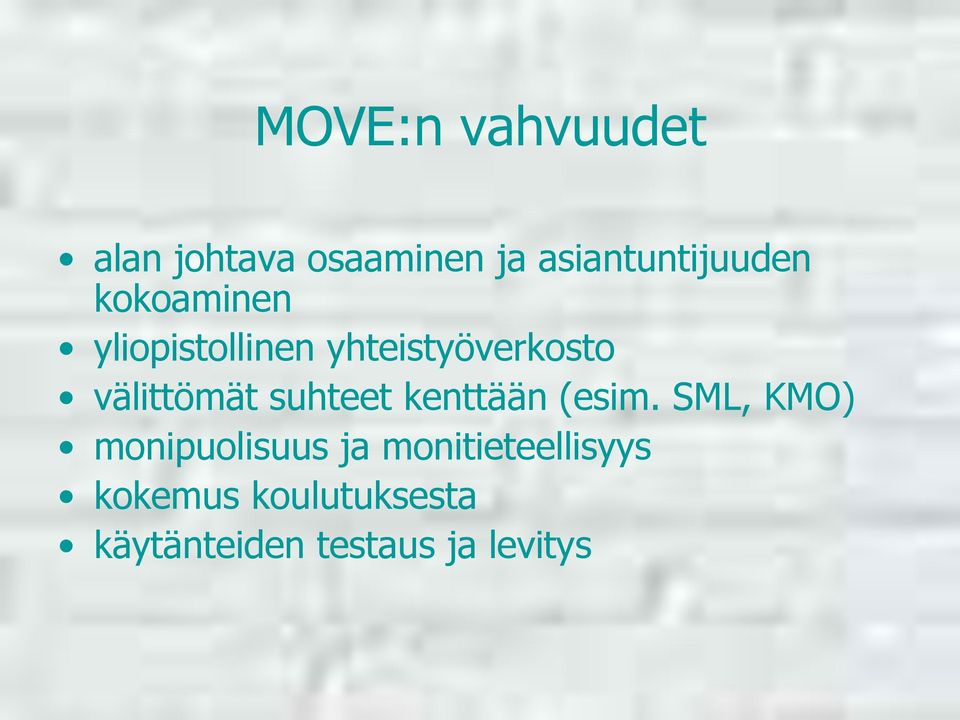 MOVE:n vahvuudet

• alan johtava osaaminen ja asiantuntijuuden kokoaminen
• yliopistollinen yhteistyöverkosto
• välittömät suhteet kenttään (esim. SML, KMO)
• monipuolisuus ja monitieteellisyys
• kokemus koulutuksesta
• käytänteiden testaus ja levitys